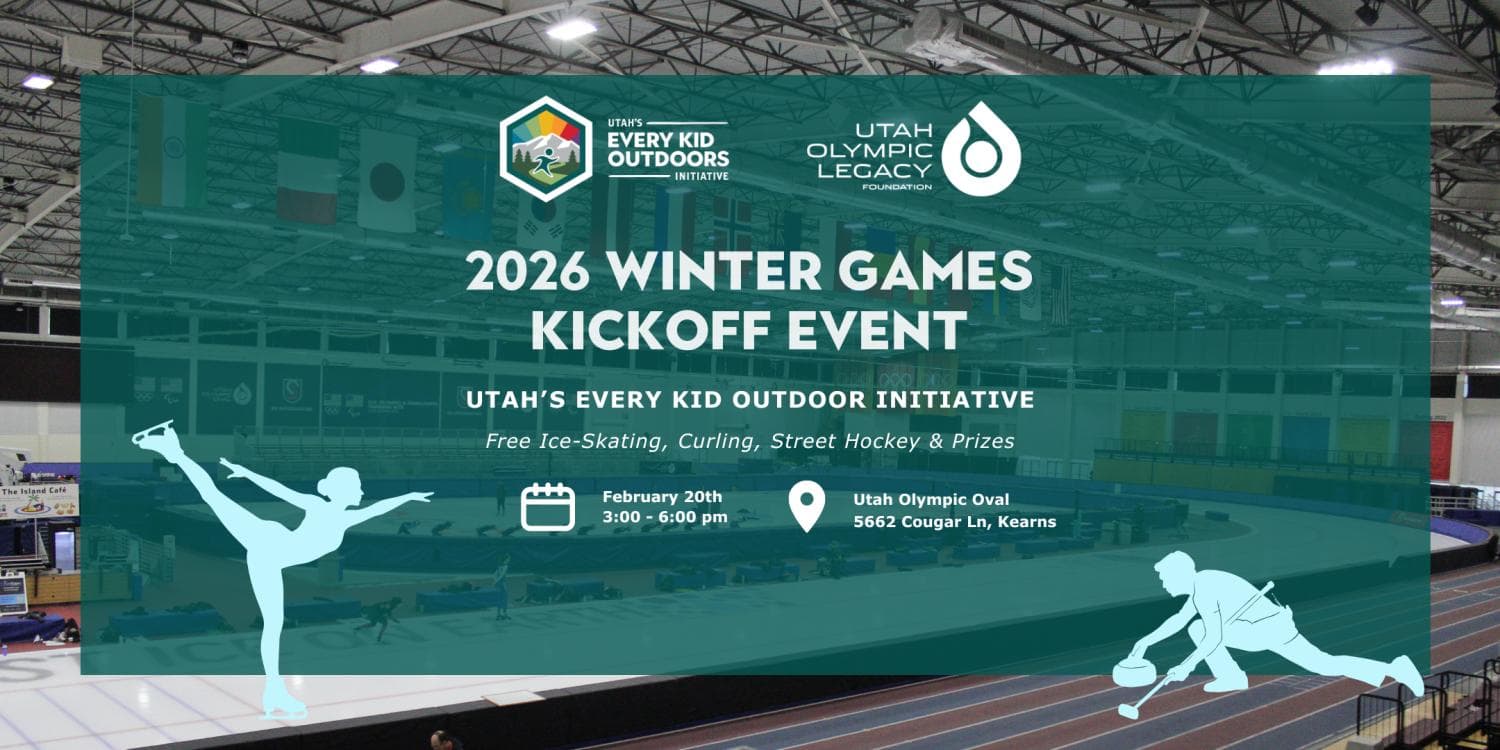 UTAH'S
EVERY KID OUTDOORS
INITIATIVE

UTAH OLYMPIC LEGACY FOUNDATION

2026 WINTER GAMES KICKOFF EVENT

UTAH'S EVERY KID OUTDOOR INITIATIVE

Free Ice-Skating, Curling, Street Hockey & Prizes

February 20th
3:00 - 6:00 pm

Utah Olympic Oval
5662 Cougar Ln, Kearns

The Island Café